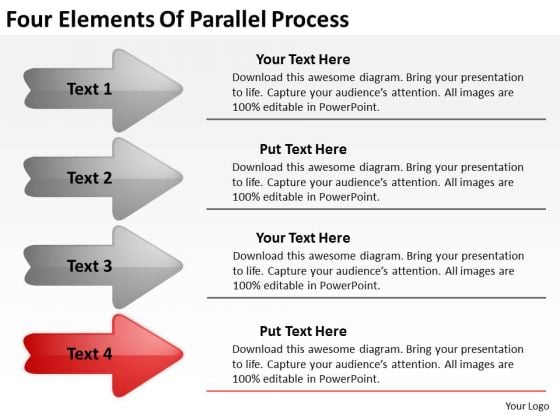 Four Elements Of Parallel Process

Text 1

Your Text Here
Download this awesome diagram. Bring your presentation to life. Capture your audience's attention. All images are 100% editable in PowerPoint.

Text 2

Put Text Here
Download this awesome diagram. Bring your presentation to life. Capture your audience's attention. All images are 100% editable in PowerPoint.

Text 3

Your Text Here
Download this awesome diagram. Bring your presentation to life. Capture your audience's attention. All images are 100% editable in PowerPoint.

Text 4

Put Text Here
Download this awesome diagram. Bring your presentation to life. Capture your audience's attention. All images are 100% editable in PowerPoint.

Your Logo